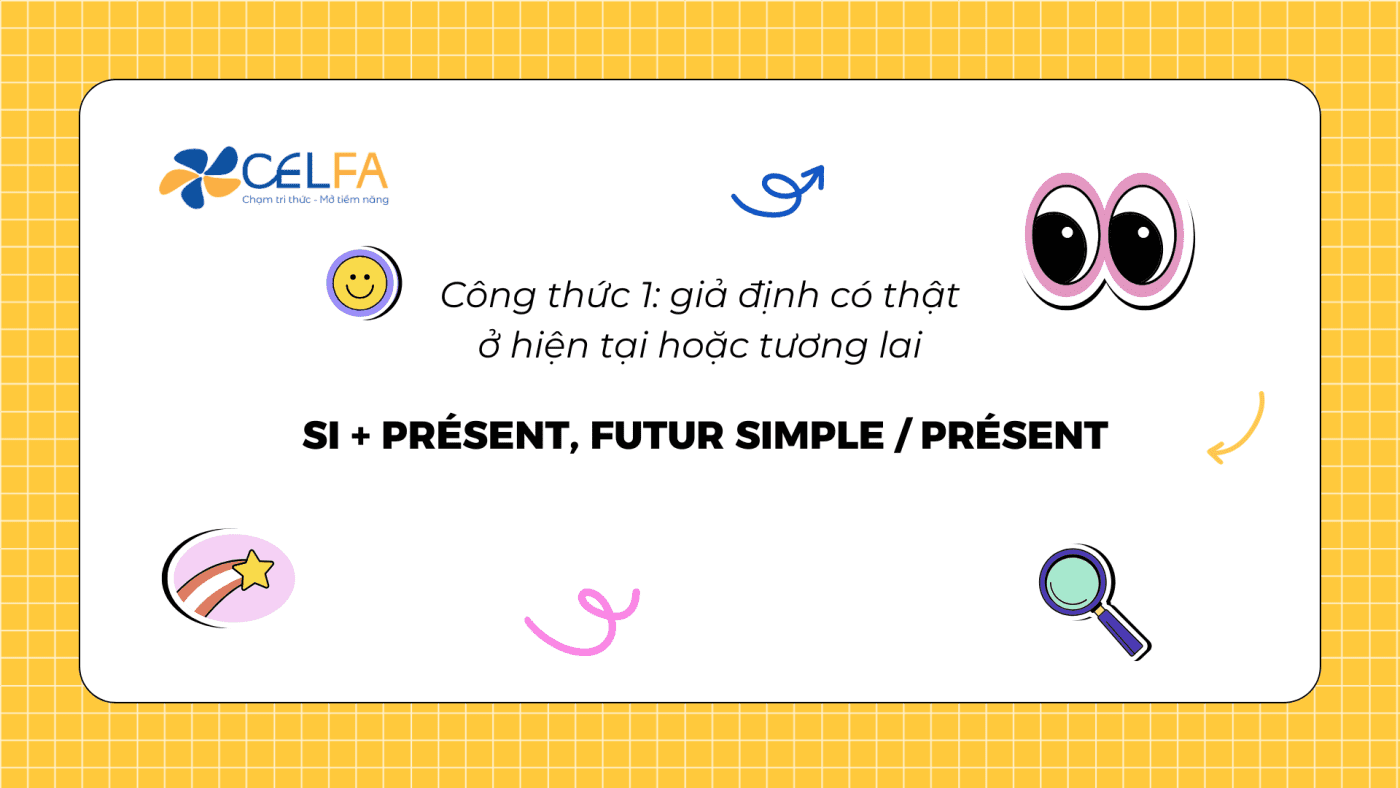 CELFA
Chạm tri thức - Mở tiềm năng

Công thức 1: giả định có thật ở hiện tại hoặc tương lai

SI + PRÉSENT, FUTUR SIMPLE / PRÉSENT